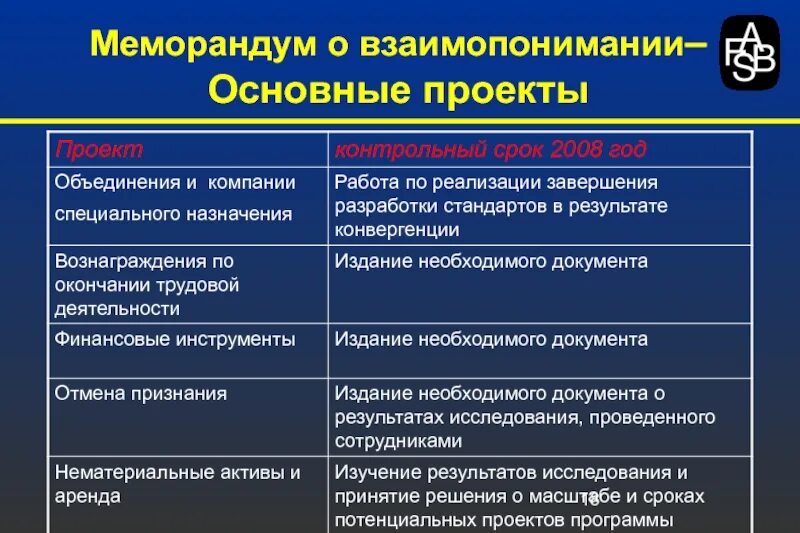 Меморандум о взаимопонимании– Основные проекты

FASB

| Проект | контрольный срок 2008 год |
|---|---|
| Объединения и компании специального назначения | Работа по реализации завершения разработки стандартов в результате конвергенции |
| Вознаграждения по окончании трудовой деятельности | Издание необходимого документа |
| Финансовые инструменты | Издание необходимого документа |
| Отмена признания | Издание необходимого документа о результатах исследования, проведенного сотрудниками |
| Нематериальные активы и аренда | Изучение результатов исследования и принятие решения о масштабе и сроках потенциальных проектов программы |

16